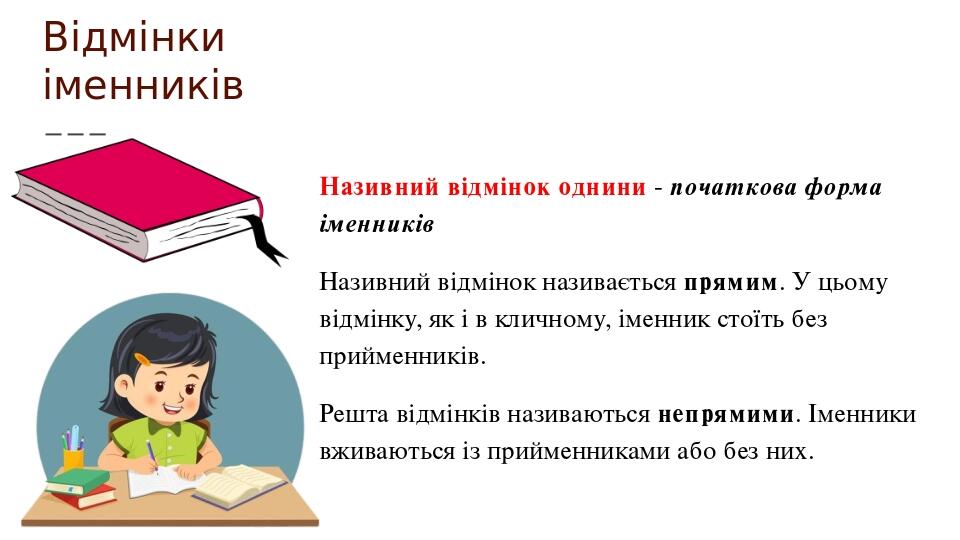 Відмінки іменників

Називний відмінок однини - початкова форма іменників

Називний відмінок називається прямим. У цьому відмінку, як і в кличному, іменник стоїть без прийменників.

Решта відмінків називаються непрямими. Іменники вживаються із прийменниками або без них.